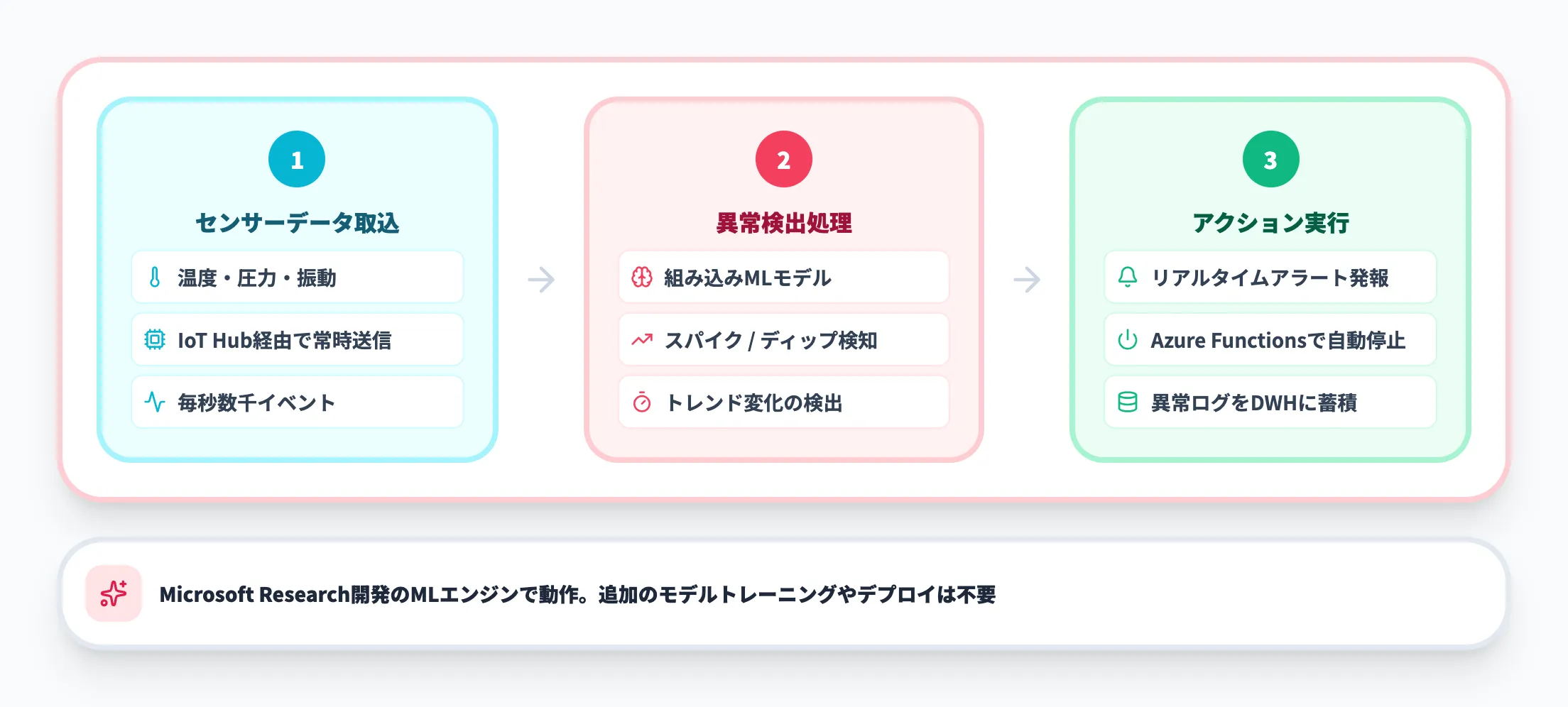 1

センサーデータ取込

温度・圧力・振動

IoT Hub経由で常時送信

毎秒数千イベント

2

異常検出処理

組み込みMLモデル

スパイク / ディップ検知

トレンド変化の検出

3

アクション実行

リアルタイムアラート発報

Azure Functionsで自動停止

異常ログをDWHに蓄積

Microsoft Research開発のMLエンジンで動作。追加のモデルトレーニングやデプロイは不要